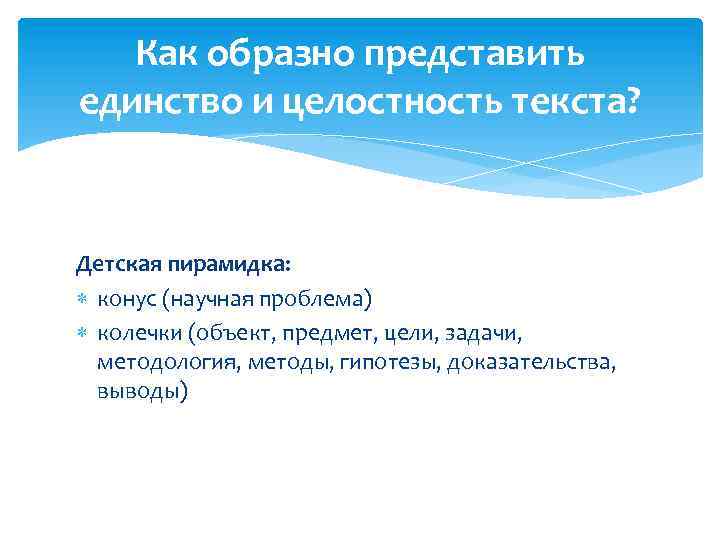 Как образно представить единство и целостность текста?

Детская пирамидка:

* конус (научная проблема)
* колечки (объект, предмет, цели, задачи, методология, методы, гипотезы, доказательства, выводы)